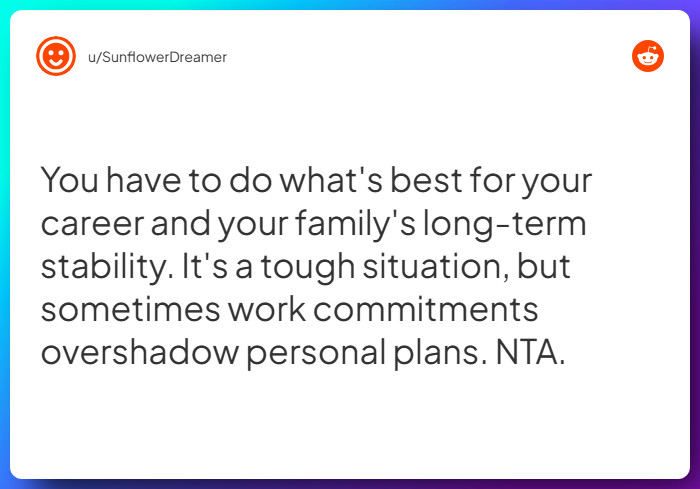 u/SunflowerDreamer

You have to do what's best for your career and your family's long-term stability. It's a tough situation, but sometimes work commitments overshadow personal plans. NTA.